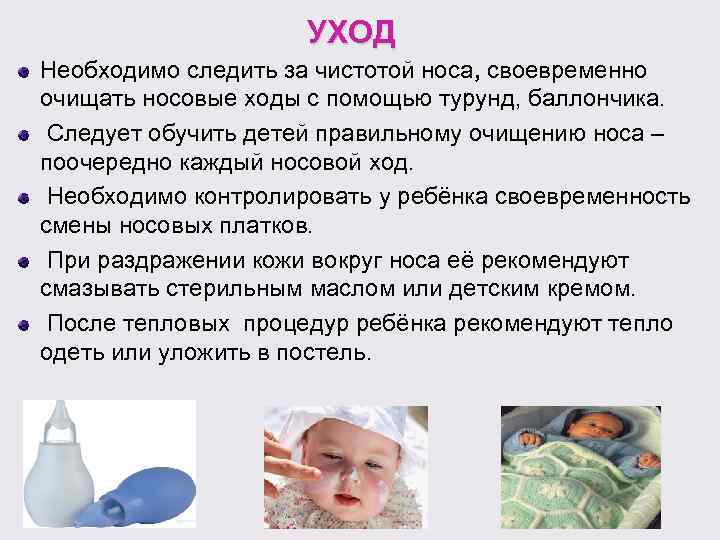 УХОД

Необходимо следить за чистотой носа, своевременно очищать носовые ходы с помощью турунд, баллончика.

Следует обучить детей правильному очищению носа – поочередно каждый носовой ход.

Необходимо контролировать у ребёнка своевременность смены носовых платков.

При раздражении кожи вокруг носа её рекомендуют смазывать стерильным маслом или детским кремом.

После тепловых процедур ребёнка рекомендуют тепло одеть или уложить в постель.